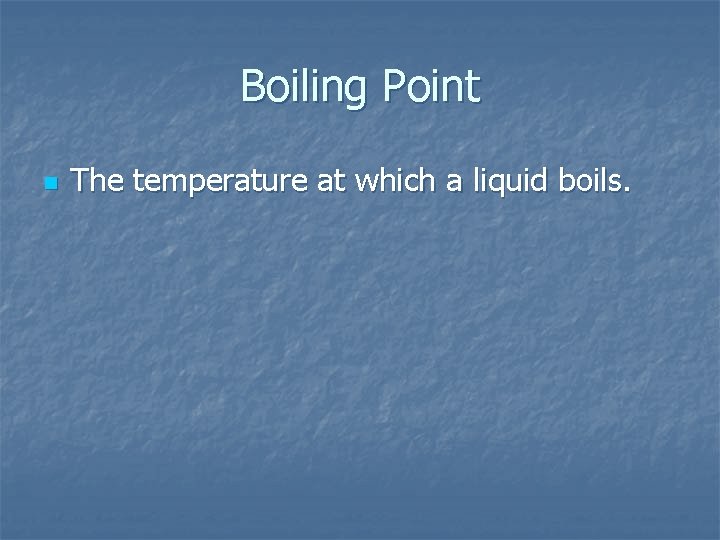 Boiling Point

The temperature at which a liquid boils.